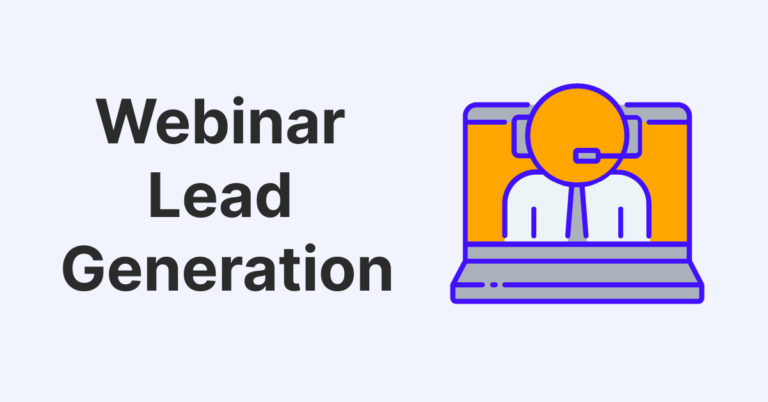 Webinar
Lead
Generation